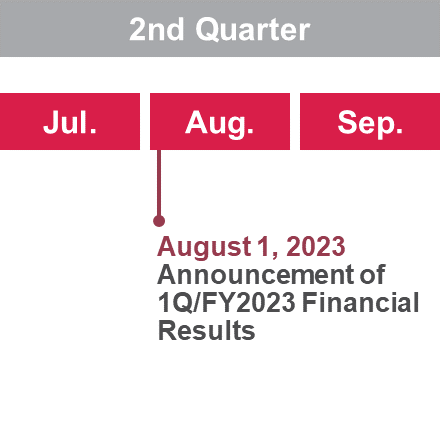 2nd Quarter

Jul.

Aug.

Sep.

August 1, 2023
Announcement of 1Q/FY2023 Financial Results